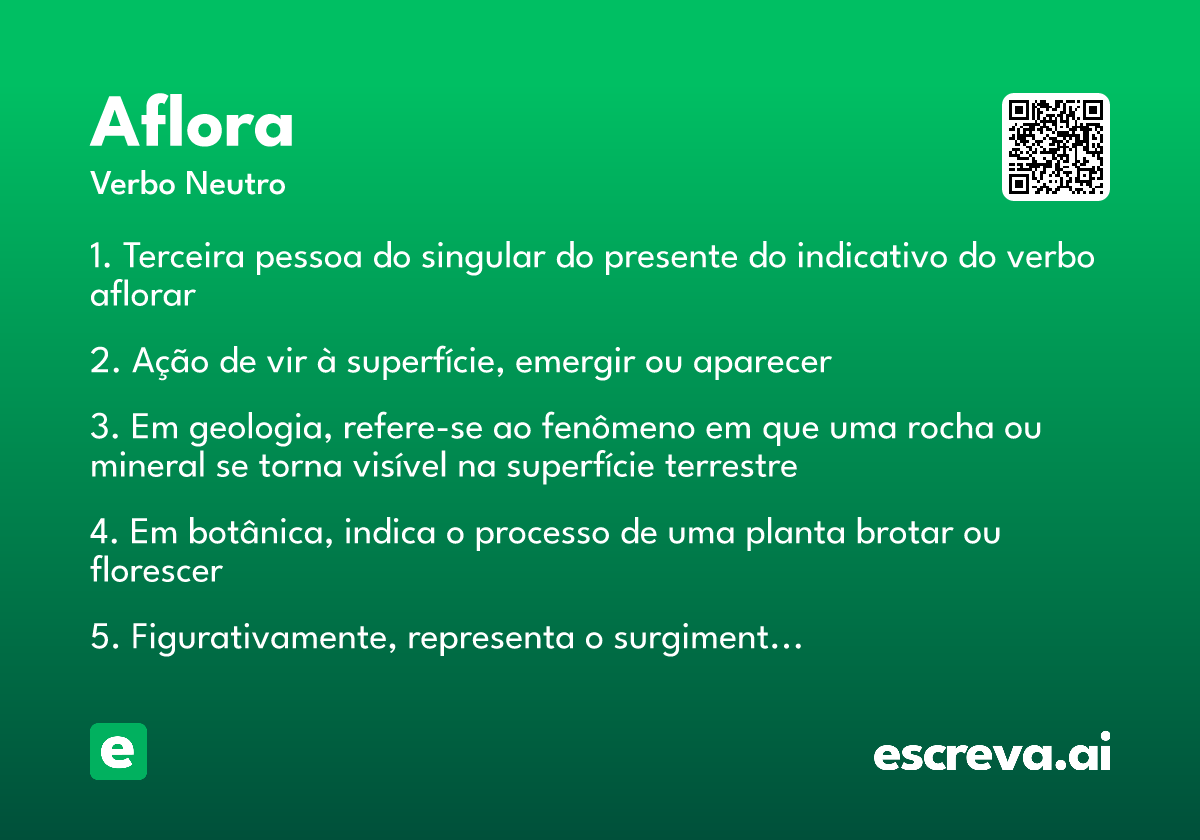 Aflora

Verbo Neutro

1. Terceira pessoa do singular do presente do indicativo do verbo aflorar

2. Ação de vir à superfície, emergir ou aparecer

3. Em geologia, refere-se ao fenômeno em que uma rocha ou mineral se torna visível na superfície terrestre

4. Em botânica, indica o processo de uma planta brotar ou florescer

5. Figurativamente, representa o surgiment…

e

escreva.ai